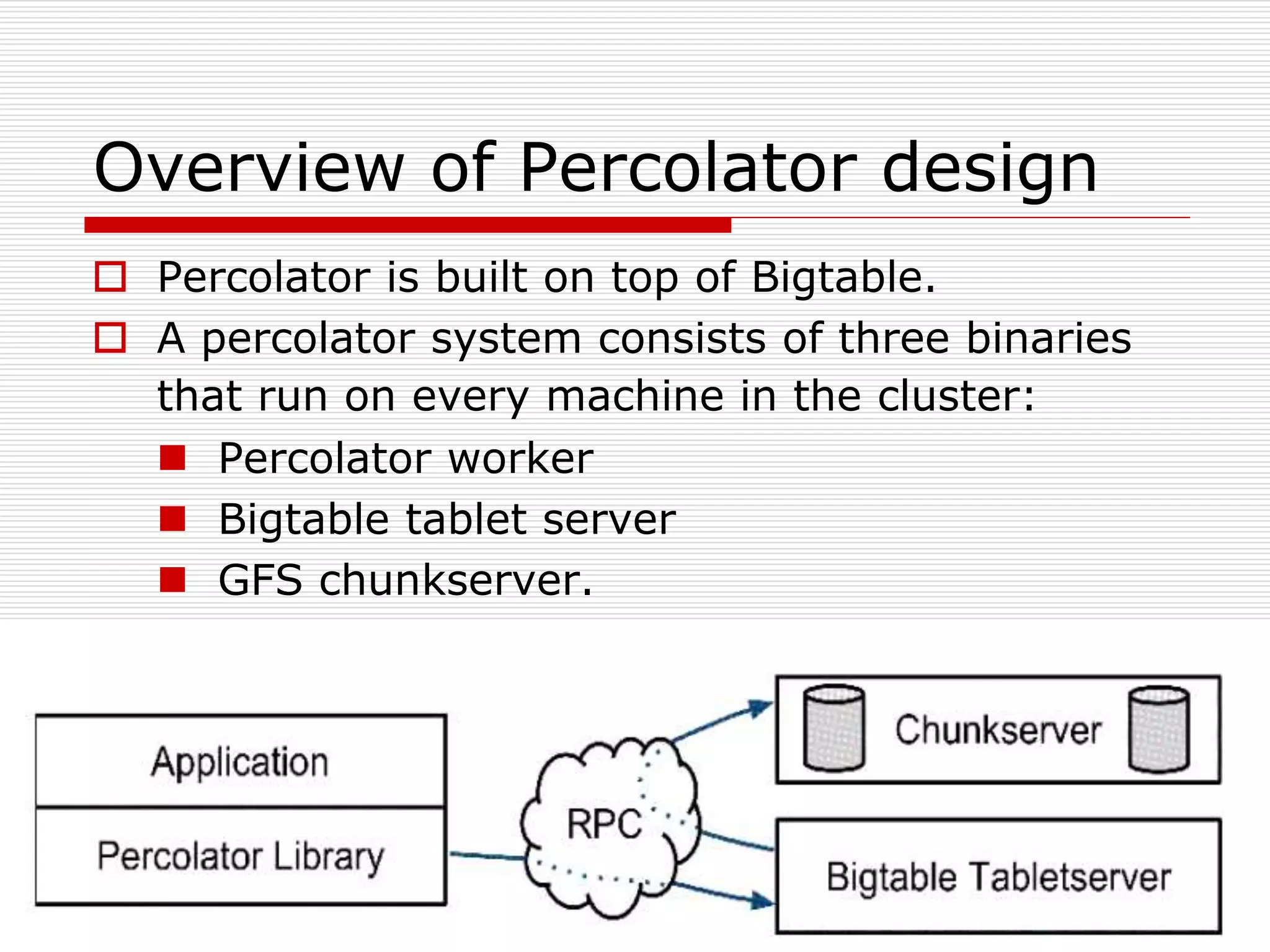 Overview of Percolator design

Percolator is built on top of Bigtable.

A percolator system consists of three binaries that run on every machine in the cluster:

Percolator worker

Bigtable tablet server

GFS chunkserver.

Application

Percolator Library

RPC

Chunkserver

Bigtable Tabletserver